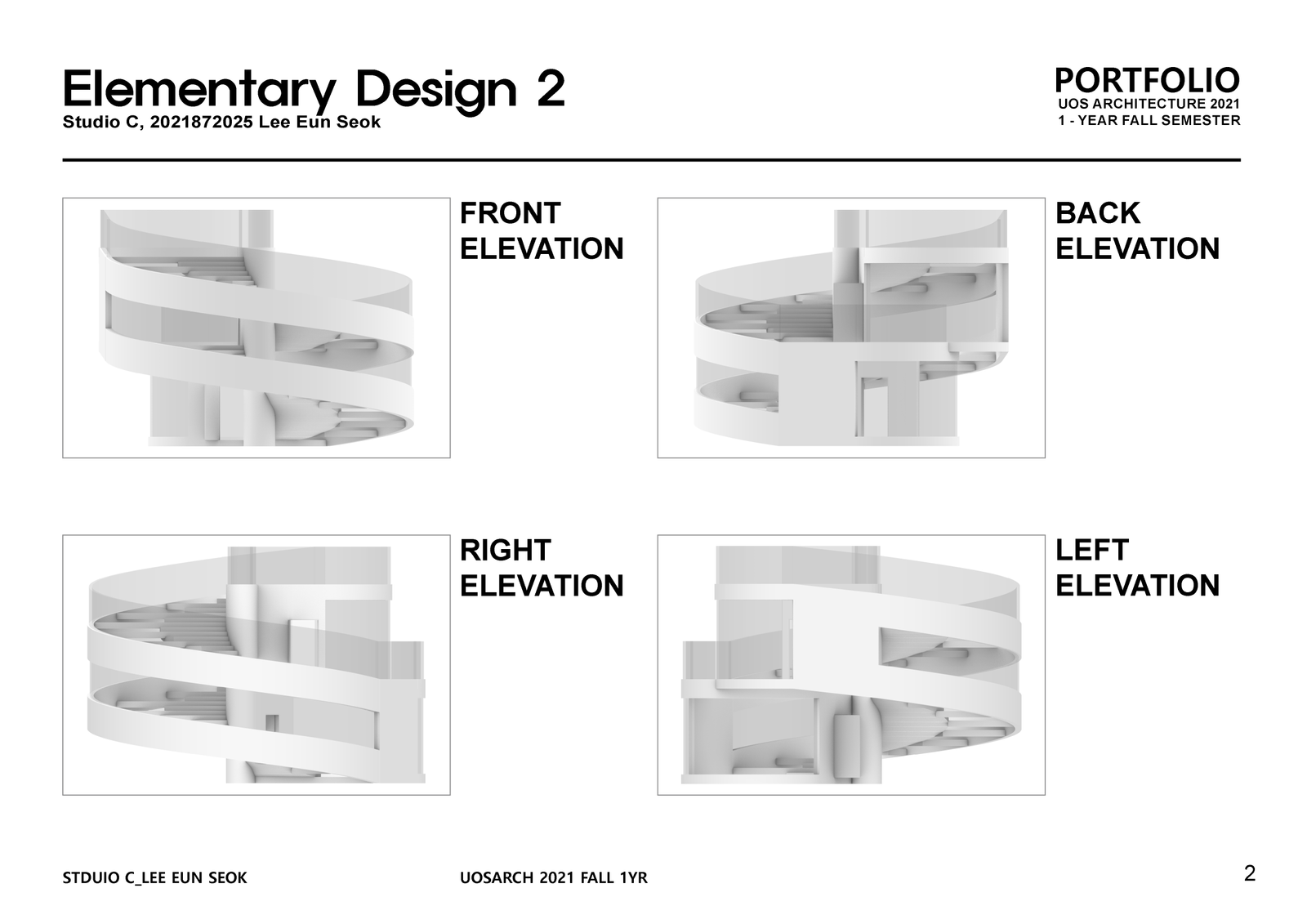 Elementary Design 2
Studio C, 2021872025 Lee Eun Seok

PORTFOLIO
UOS ARCHITECTURE 2021
1 - YEAR FALL SEMESTER

FRONT ELEVATION

BACK ELEVATION

RIGHT ELEVATION

LEFT ELEVATION

STDUIO C_LEE EUN SEOK

UOSARCH 2021 FALL 1YR

2